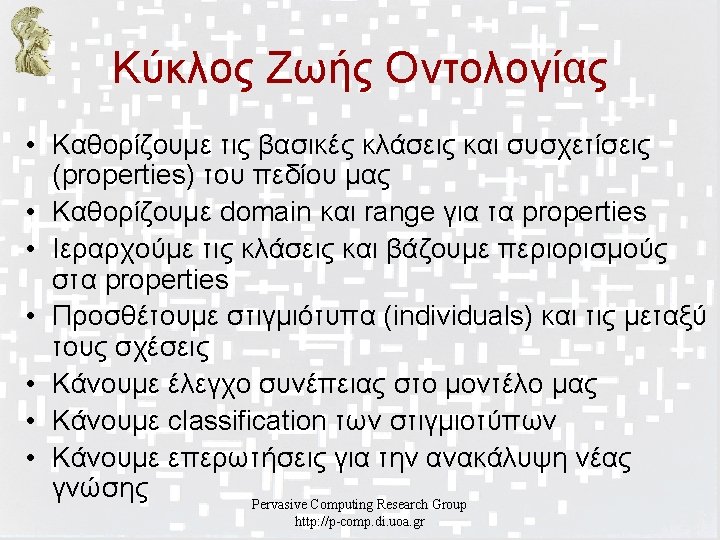 Κύκλος Ζωής Οντολογίας

• Καθορίζουμε τις βασικές κλάσεις και συσχετίσεις (properties) του πεδίου μας
• Καθορίζουμε domain και range για τα properties
• Ιεραρχούμε τις κλάσεις και βάζουμε περιορισμούς στα properties
• Προσθέτουμε στιγμιότυπα (individuals) και τις μεταξύ τους σχέσεις
• Κάνουμε έλεγχο συνέπειας στο μοντέλο μας
• Κάνουμε classification των στιγμιοτύπων
• Κάνουμε επερωτήσεις για την ανακάλυψη νέας γνώσης

Pervasive Computing Research Group
http://p-comp.di.uoa.gr